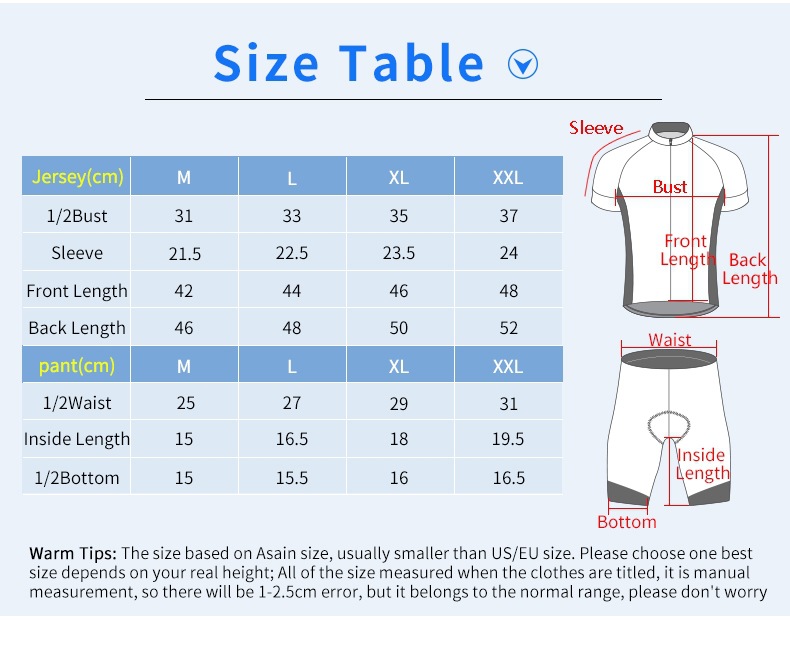 Size Table

| Jersey(cm) | M | L | XL | XXL |
|---|---|---|---|---|
| 1/2Bust | 31 | 33 | 35 | 37 |
| Sleeve | 21.5 | 22.5 | 23.5 | 24 |
| Front Length | 42 | 44 | 46 | 48 |
| Back Length | 46 | 48 | 50 | 52 |
| pant(cm) | M | L | XL | XXL |
| 1/2Waist | 25 | 27 | 29 | 31 |
| Inside Length | 15 | 16.5 | 18 | 19.5 |
| 1/2Bottom | 15 | 15.5 | 16 | 16.5 |

Sleeve
Bust
Front Length
Back Length
Waist
Inside Length
Bottom

Warm Tips: The size based on Asain size, usually smaller than US/EU size. Please choose one best size depends on your real height; All of the size measured when the clothes are titled, it is manual measurement, so there will be 1-2.5cm error, but it belongs to the normal range, please don't worry